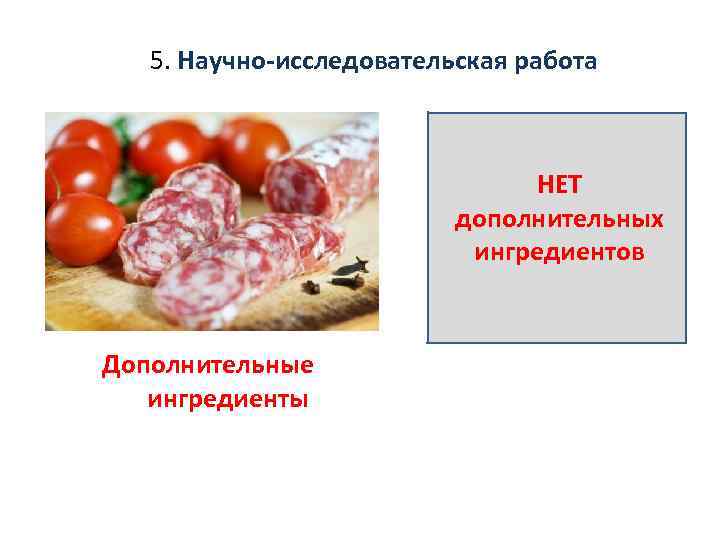 5. Научно-исследовательская работа

НЕТ дополнительных ингредиентов

Дополнительные ингредиенты